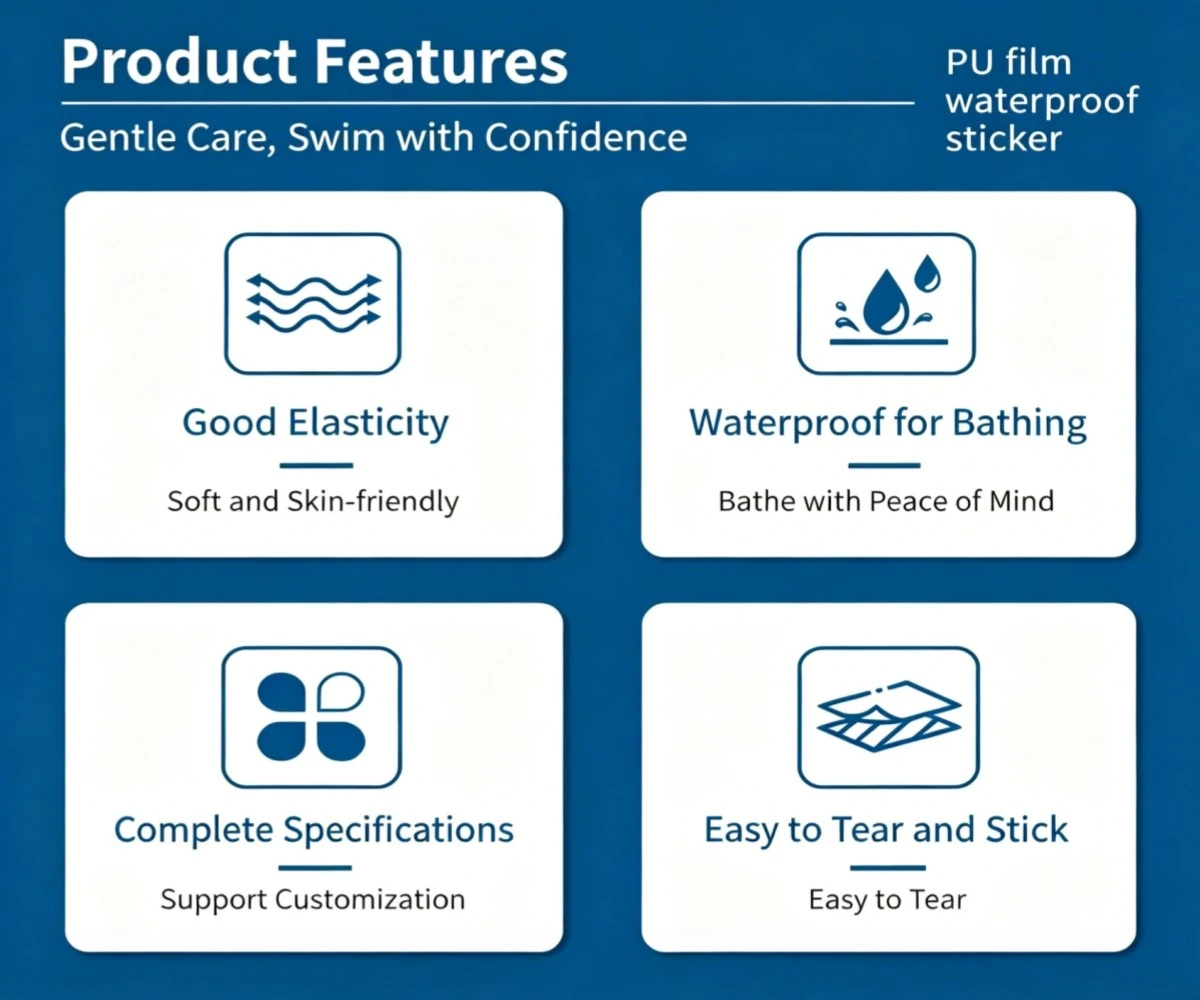 Product Features

Gentle Care, Swim with Confidence

PU film waterproof sticker

Good Elasticity

Soft and Skin-friendly

Waterproof for Bathing

Bathe with Peace of Mind

Complete Specifications

Support Customization

Easy to Tear and Stick

Easy to Tear